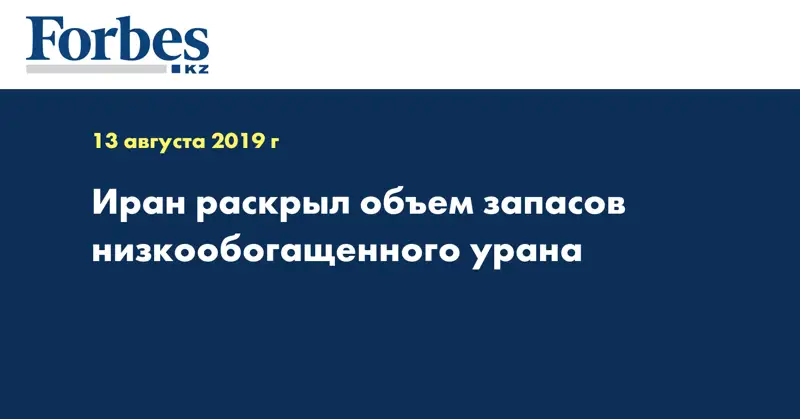 Forbes
KZ

13 августа 2019 г

Иран раскрыл объем запасов низкообогащенного урана